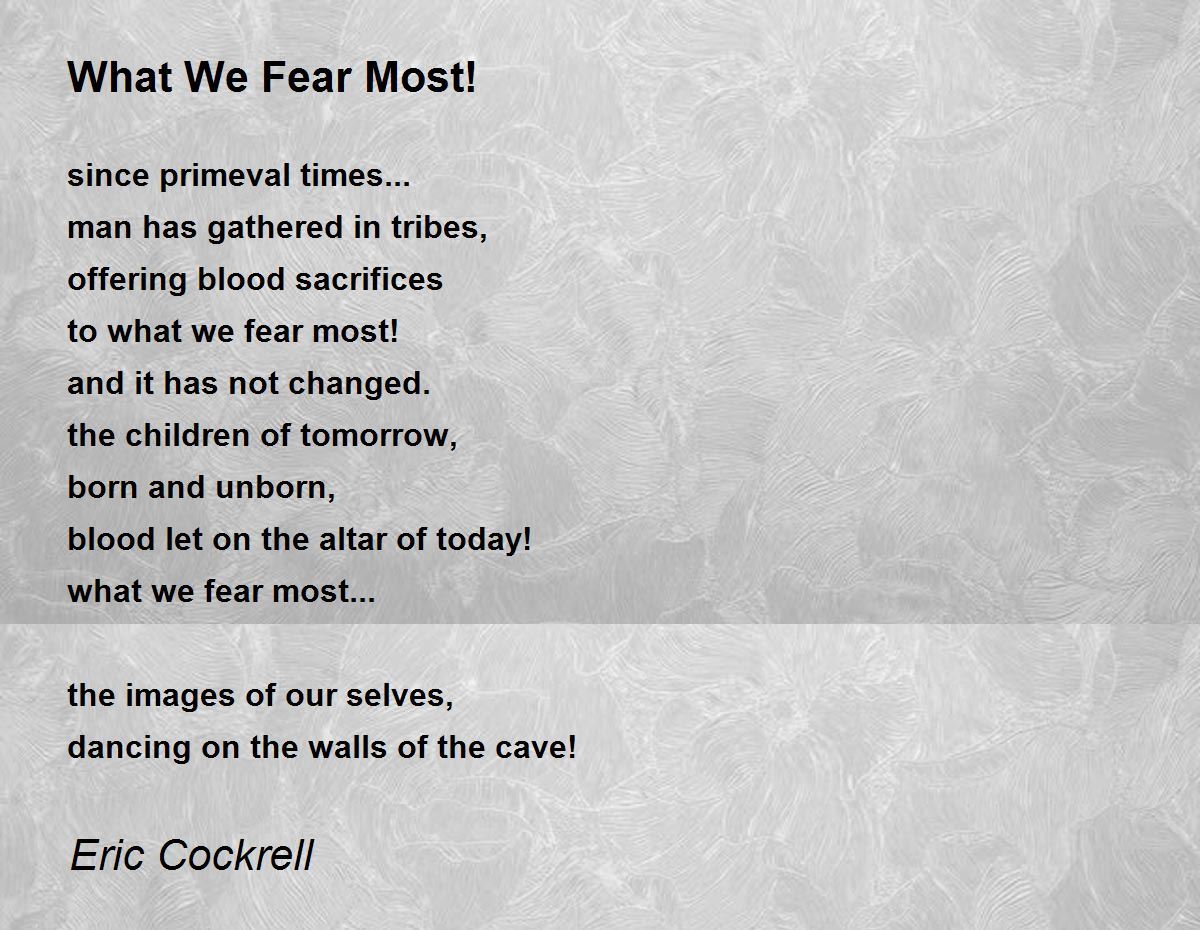 What We Fear Most!

since primeval times...
man has gathered in tribes,
offering blood sacrifices
to what we fear most!
and it has not changed.
the children of tomorrow,
born and unborn,
blood let on the altar of today!
what we fear most...

the images of our selves,
dancing on the walls of the cave!

Eric Cockrell